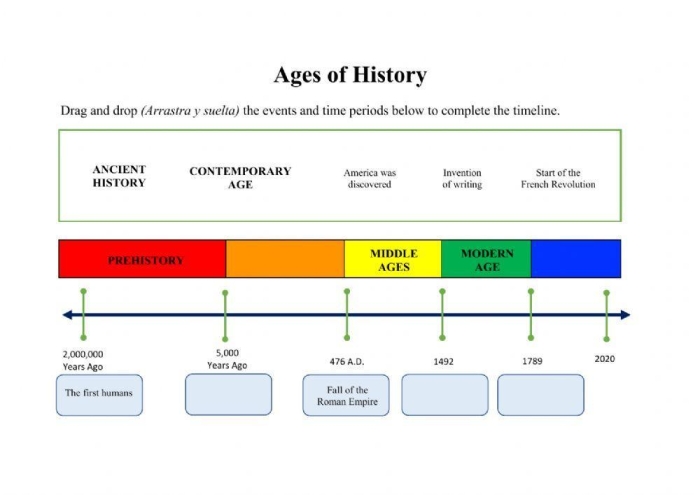 Ages of History

Drag and drop *(Arrastra y suelta)* the events and time periods below to complete the timeline.

ANCIENT HISTORY

CONTEMPORARY AGE

America was discovered

Invention of writing

Start of the French Revolution

PREHISTORY

MIDDLE AGES

MODERN AGE

2,000,000 Years Ago

5,000 Years Ago

476 A.D.

1492

1789

2020

The first humans

Fall of the Roman Empire